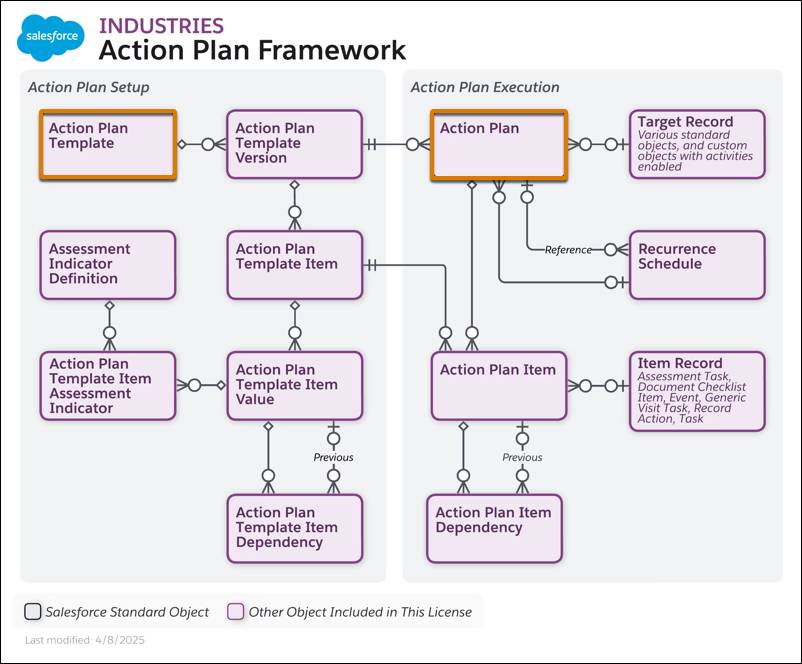 salesforce

INDUSTRIES
Action Plan Framework

Action Plan Setup

Action Plan Template

Action Plan Template Version

Assessment Indicator Definition

Action Plan Template Item

Action Plan Template Item Assessment Indicator

Action Plan Template Item Value

Previous

Action Plan Template Item Dependency

Action Plan Execution

Action Plan

Target Record
Various standard objects, and custom objects with activities enabled

Reference

Recurrence Schedule

Action Plan Item

Item Record
Assessment Task, Document Checklist Item, Event, Generic Visit Task, Record Action, Task

Previous

Action Plan Item Dependency

Salesforce Standard Object
Other Object Included in This License

Last modified: 4/8/2025